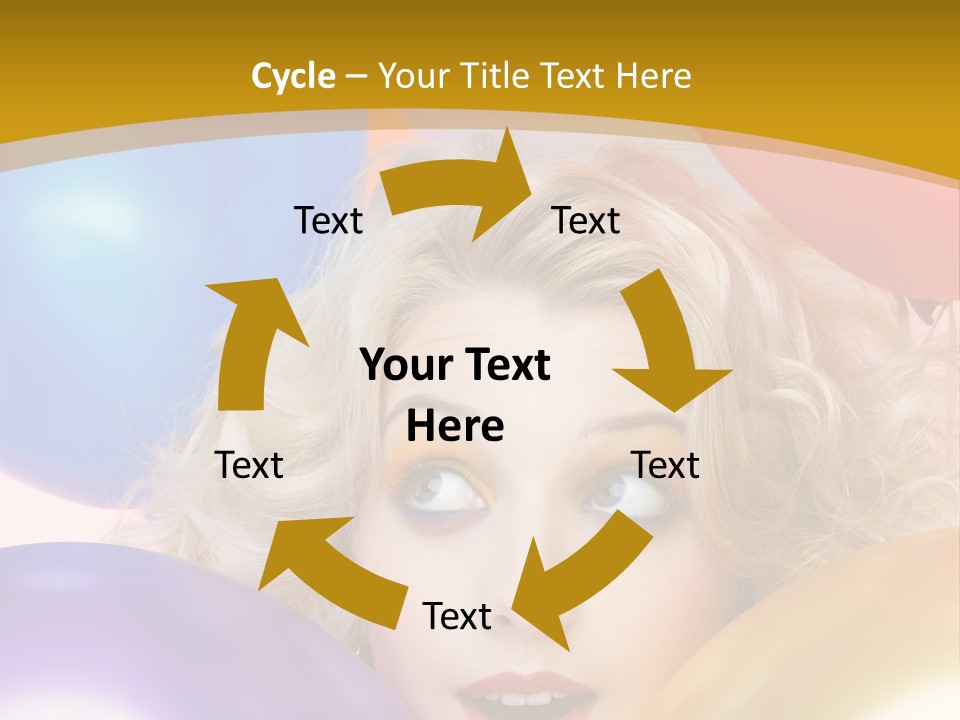 Cycle – Your Title Text Here

Text

Text

Your Text Here

Text

Text

Text